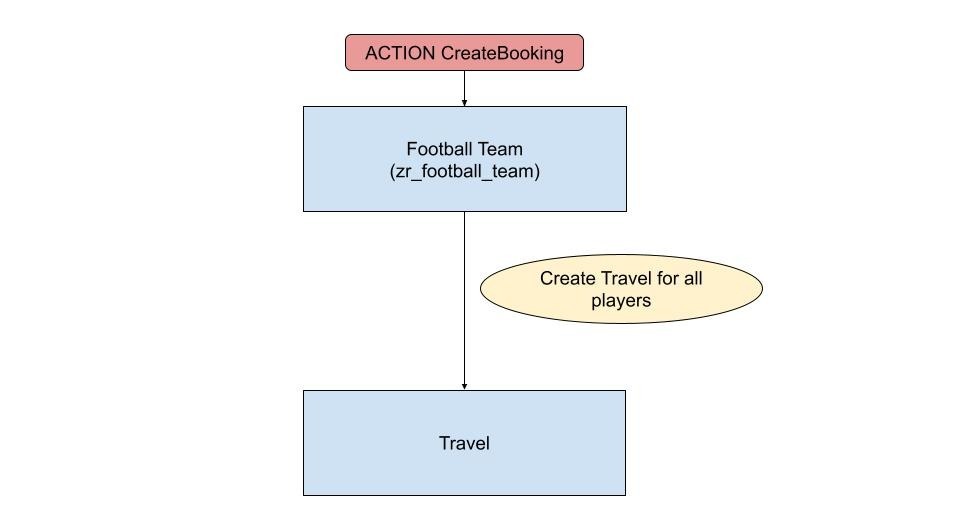 ACTION CreateBooking

Football Team
(zr_football_team)

Create Travel for all players

Travel